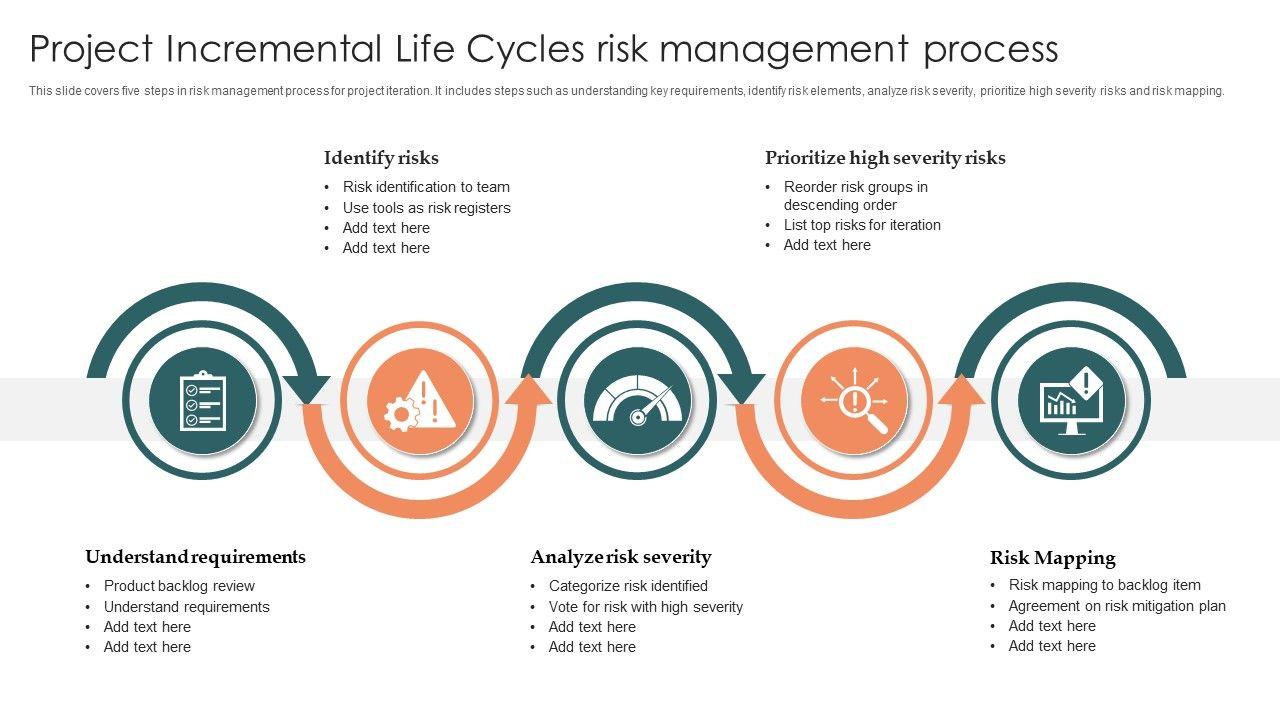 Project Incremental Life Cycles risk management process

This slide covers five steps in risk management process for project iteration. It includes steps such as understanding key requirements, identify risk elements, analyze risk severity, prioritize high severity risks and risk mapping.

Identify risks
• Risk identification to team
• Use tools as risk registers
• Add text here
• Add text here

Prioritize high severity risks
• Reorder risk groups in descending order
• List top risks for iteration
• Add text here

Understand requirements
• Product backlog review
• Understand requirements
• Add text here
• Add text here

Analyze risk severity
• Categorize risk identified
• Vote for risk with high severity
• Add text here
• Add text here

Risk Mapping
• Risk mapping to backlog item
• Agreement on risk mitigation plan
• Add text here
• Add text here